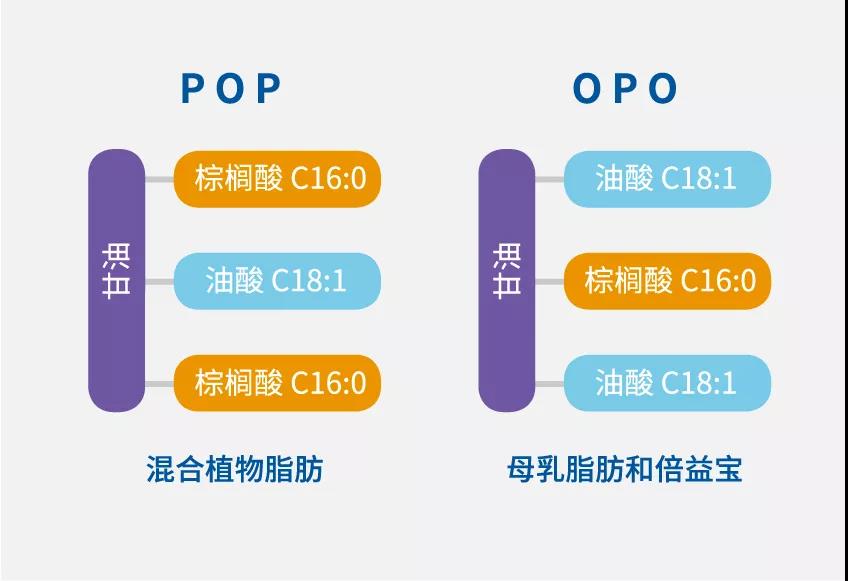 POP

甘油

棕榈酸 C16:0

油酸 C18:1

棕榈酸 C16:0

混合植物脂肪

OPO

甘油

油酸 C18:1

棕榈酸 C16:0

油酸 C18:1

母乳脂肪和倍益宝